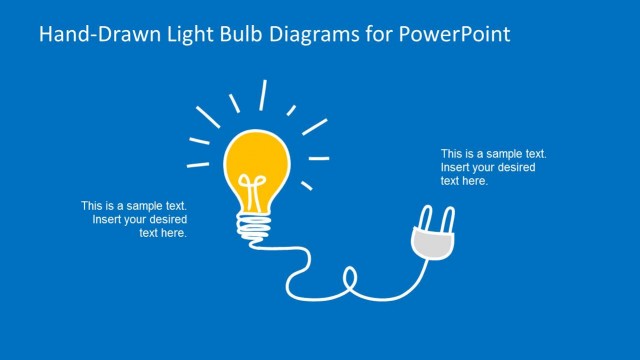 Hand-Drawn Light Bulb Diagrams for PowerPoint

This is a sample text. Insert your desired text here.

This is a sample text. Insert your desired text here.